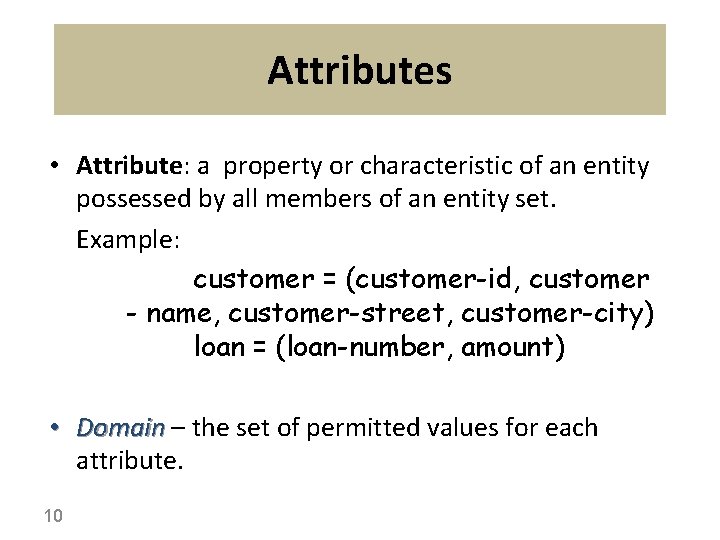 Attributes

• Attribute: a property or characteristic of an entity possessed by all members of an entity set.

Example:

customer = (customer-id, customer - name, customer-street, customer-city)
loan = (loan-number, amount)

• Domain – the set of permitted values for each attribute.

10